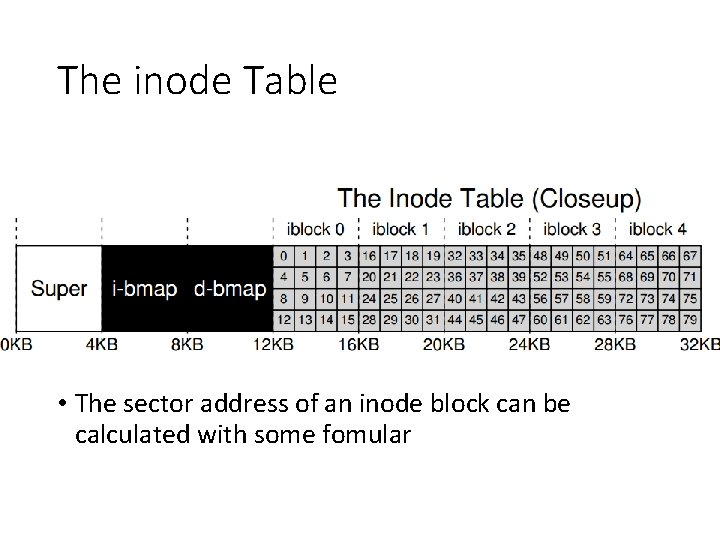 The inode Table

The Inode Table (Closeup)

iblock 0 iblock 1 iblock 2 iblock 3 iblock 4

Super i-bmap d-bmap

| 0 | 1 | 2 | 3 | 16 | 17 | 18 | 19 | 32 | 33 | 34 | 35 | 48 | 49 | 50 | 51 | 64 | 65 | 66 | 67 |
|---|---|---|---|---|---|---|---|---|---|---|---|---|---|---|---|---|---|---|---|
| 4 | 5 | 6 | 7 | 20 | 21 | 22 | 23 | 36 | 37 | 38 | 39 | 52 | 53 | 54 | 55 | 68 | 69 | 70 | 71 |
| 8 | 9 | 10 | 11 | 24 | 25 | 26 | 27 | 40 | 41 | 42 | 43 | 56 | 57 | 58 | 59 | 72 | 73 | 74 | 75 |
| 12 | 13 | 14 | 15 | 28 | 29 | 30 | 31 | 44 | 45 | 46 | 47 | 60 | 61 | 62 | 63 | 76 | 77 | 78 | 79 |

0KB 4KB 8KB 12KB 16KB 20KB 24KB 28KB 32KB

• The sector address of an inode block can be calculated with some fomular